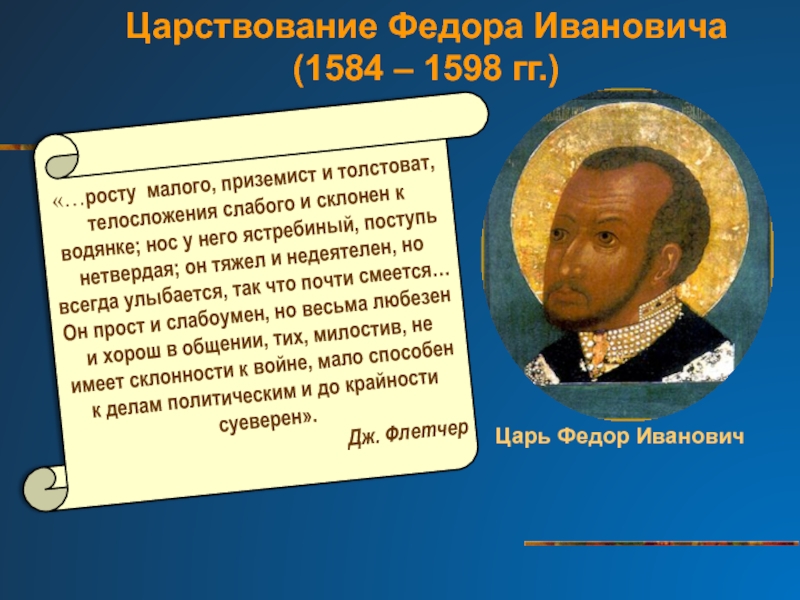 Царствование Федора Ивановича
(1584 – 1598 гг.)

«…росту малого, приземист и толстоват, телосложения слабого и склонен к водянке; нос у него ястребиный, поступь нетвердая; он тяжел и недеятелен, но всегда улыбается, так что почти смеется… Он прост и слабоумен, но весьма любезен и хорош в общении, тих, милостив, не имеет склонности к войне, мало способен к делам политическим и до крайности суеверен».

Дж. Флетчер

Царь Федор Иванович